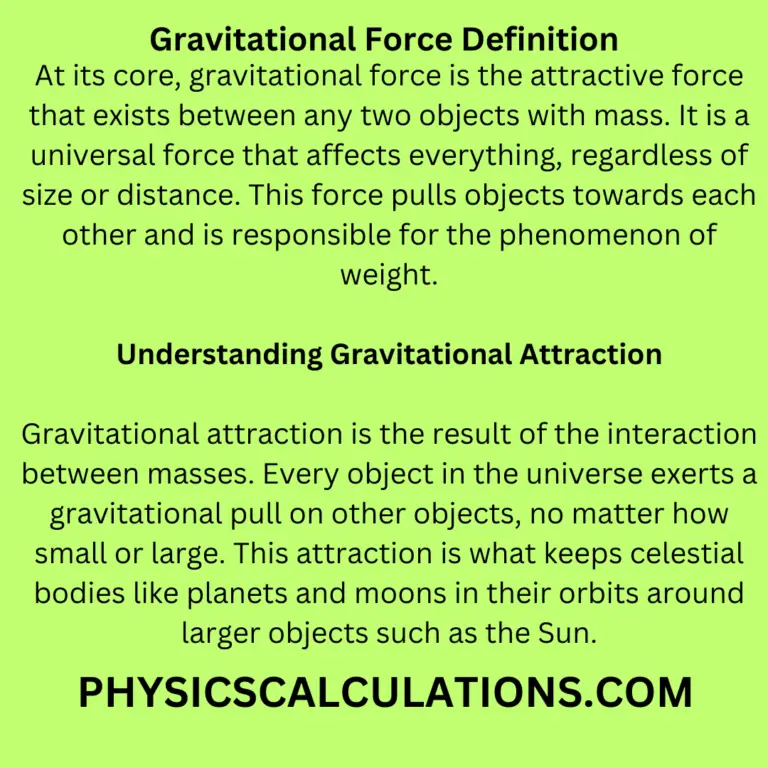 Gravitational Force Definition

At its core, gravitational force is the attractive force that exists between any two objects with mass. It is a universal force that affects everything, regardless of size or distance. This force pulls objects towards each other and is responsible for the phenomenon of weight.

Understanding Gravitational Attraction

Gravitational attraction is the result of the interaction between masses. Every object in the universe exerts a gravitational pull on other objects, no matter how small or large. This attraction is what keeps celestial bodies like planets and moons in their orbits around larger objects such as the Sun.

PHYSICSCALCULATIONS.COM